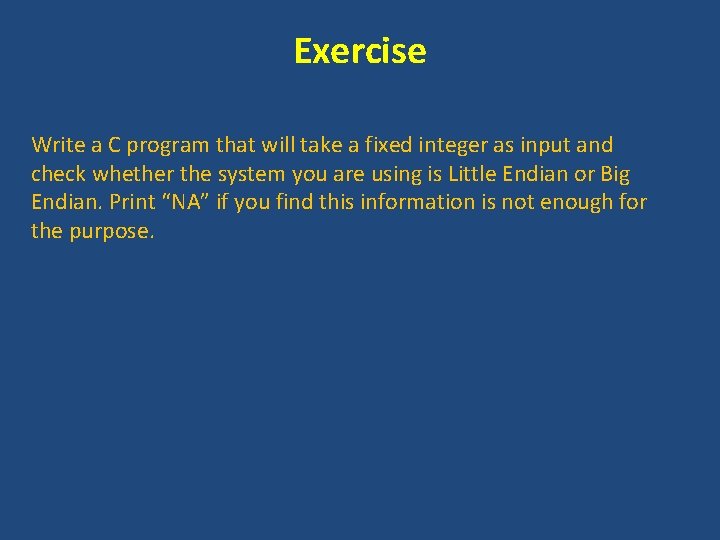 Exercise

Write a C program that will take a fixed integer as input and check whether the system you are using is Little Endian or Big Endian. Print “NA” if you find this information is not enough for the purpose.